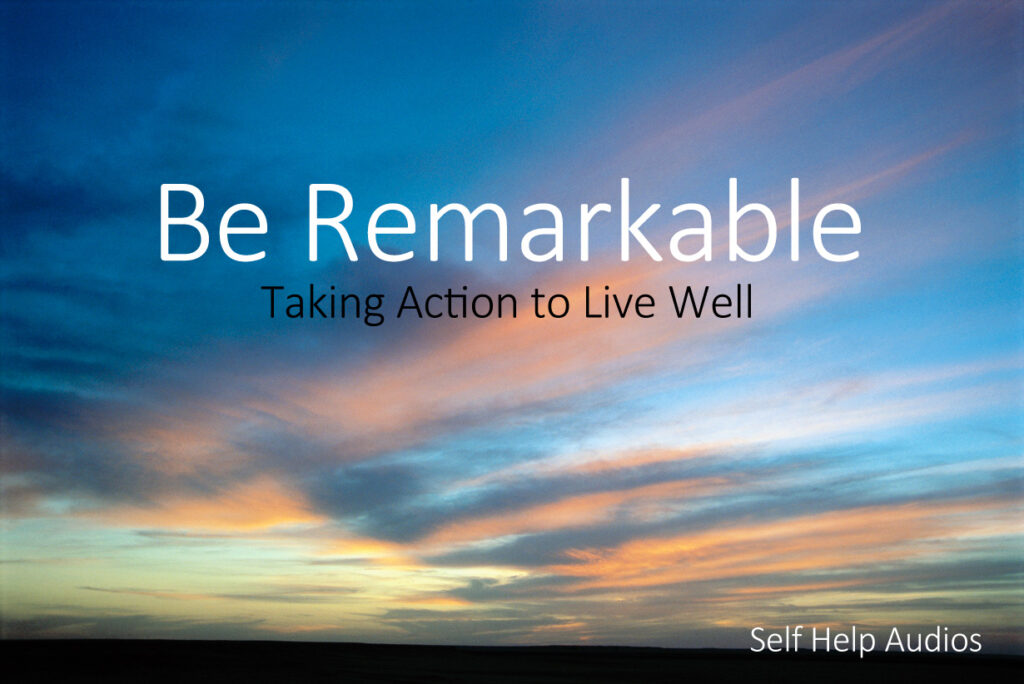 Be Remarkable
Taking Action to Live Well

Self Help Audios